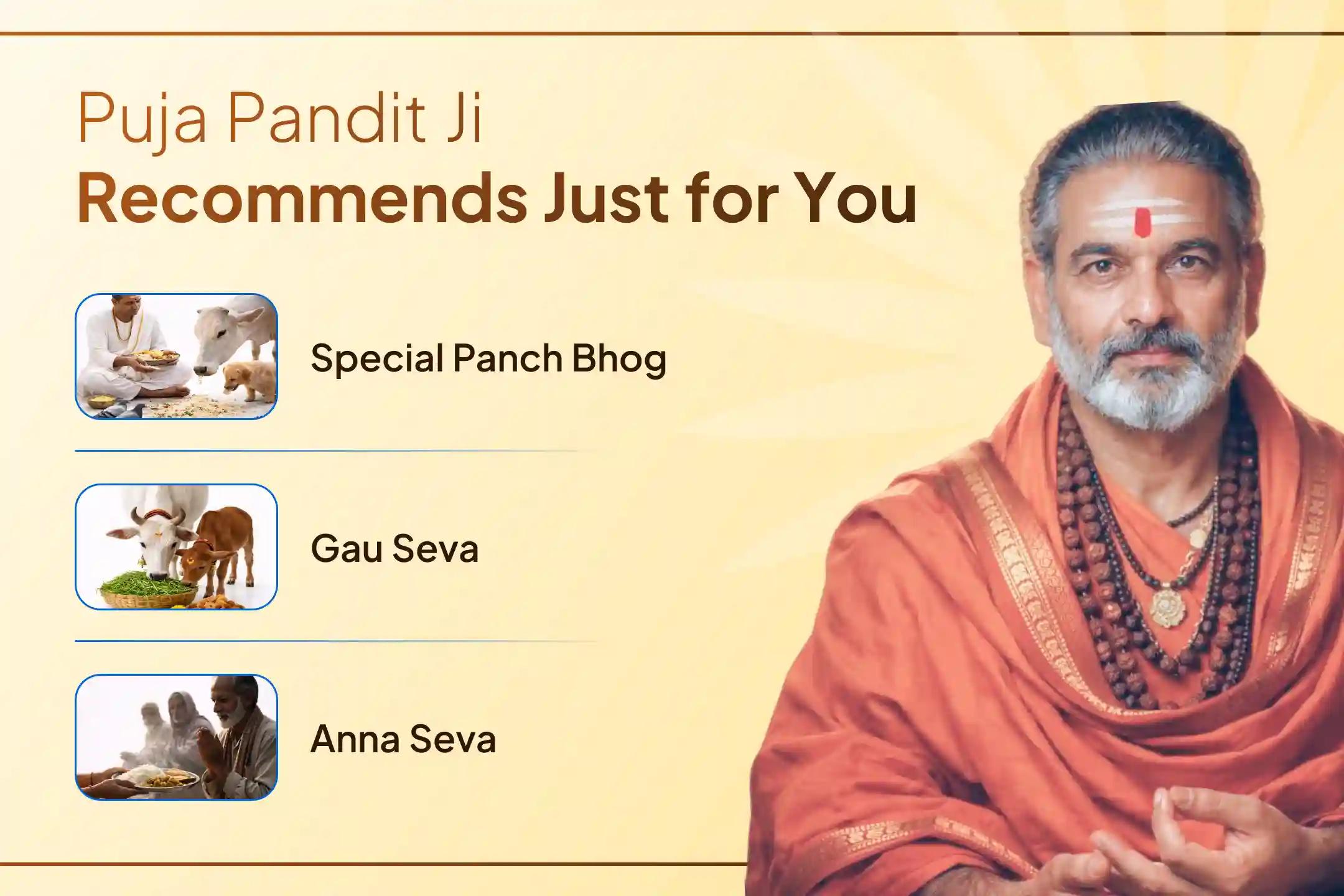 Puja Pandit Ji
Recommends Just for You

Special Panch Bhog

Gau Seva

Anna Seva